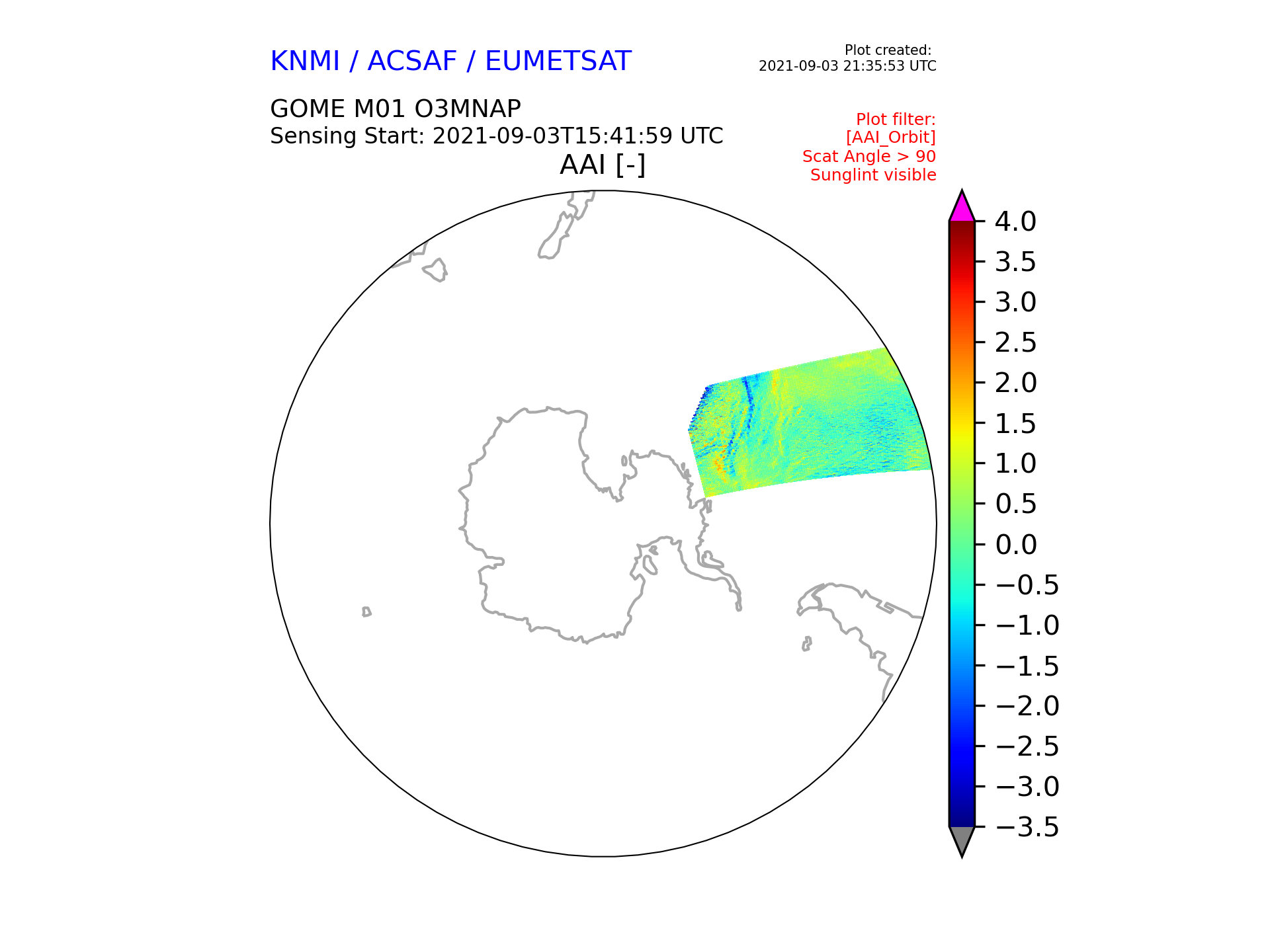 KNMI / ACSAF / EUMETSAT

Plot created:
2021-09-03 21:35:53 UTC

GOME M01 O3MNAP
Sensing Start: 2021-09-03T15:41:59 UTC

Plot filter:
[AAI_Orbit]
Scat Angle > 90
Sunglint visible

AAI [-]

4.0
3.5
3.0
2.5
2.0
1.5
1.0
0.5
0.0
−0.5
−1.0
−1.5
−2.0
−2.5
−3.0
−3.5